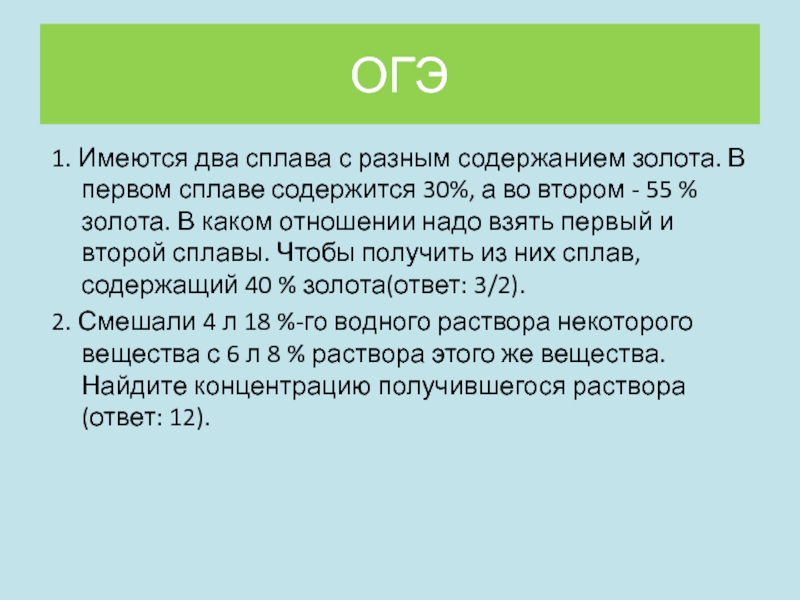 ОГЭ

1. Имеются два сплава с разным содержанием золота. В первом сплаве содержится 30%, а во втором - 55 % золота. В каком отношении надо взять первый и второй сплавы. Чтобы получить из них сплав, содержащий 40 % золота(ответ: 3/2).

2. Смешали 4 л 18 %-го водного раствора некоторого вещества с 6 л 8 % раствора этого же вещества. Найдите концентрацию получившегося раствора (ответ: 12).